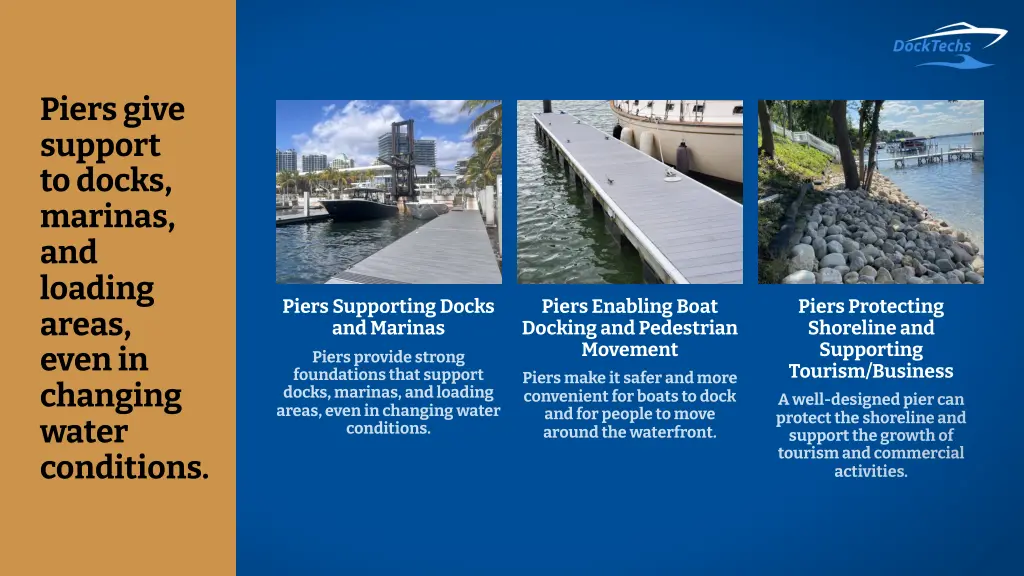 Piers give support to docks, marinas, and loading areas, even in changing water conditions.

DockTechs

Piers Supporting Docks and Marinas

Piers provide strong foundations that support docks, marinas, and loading areas, even in changing water conditions.

Piers Enabling Boat Docking and Pedestrian Movement

Piers make it safer and more convenient for boats to dock and for people to move around the waterfront.

Piers Protecting Shoreline and Supporting Tourism/Business

A well-designed pier can protect the shoreline and support the growth of tourism and commercial activities.